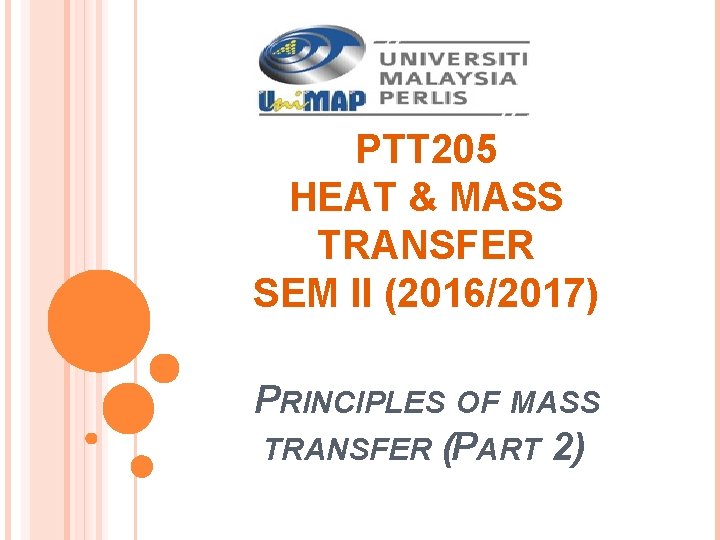 UniMAP UNIVERSITI MALAYSIA PERLIS

PTT205
HEAT & MASS TRANSFER
SEM II (2016/2017)

PRINCIPLES OF MASS TRANSFER (PART 2)